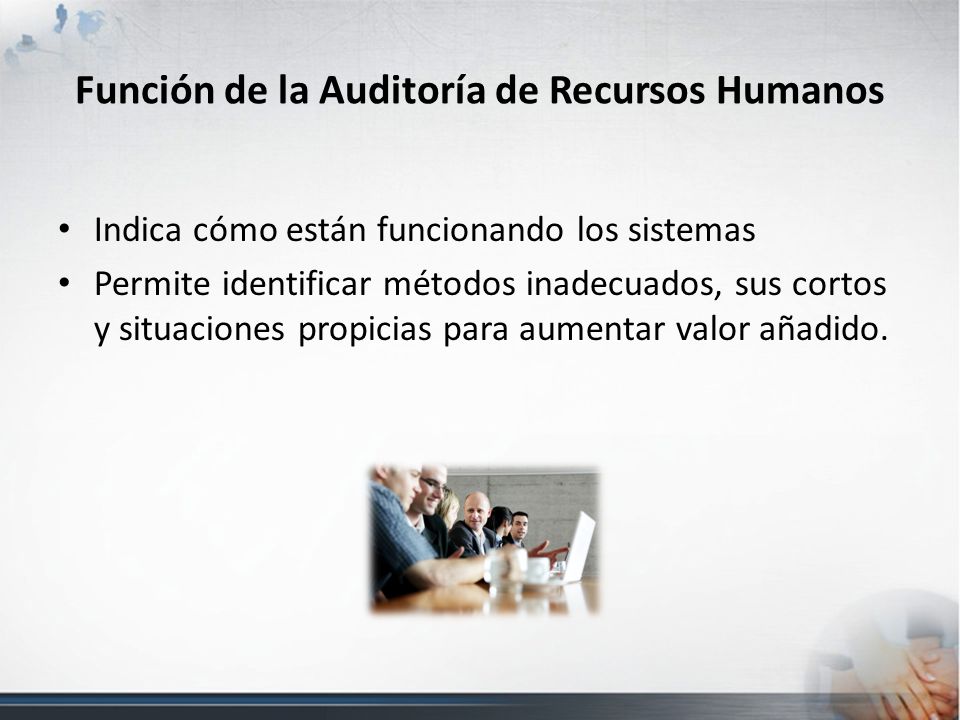 Función de la Auditoría de Recursos Humanos

• Indica cómo están funcionando los sistemas
• Permite identificar métodos inadecuados, sus cortos y situaciones propicias para aumentar valor añadido.